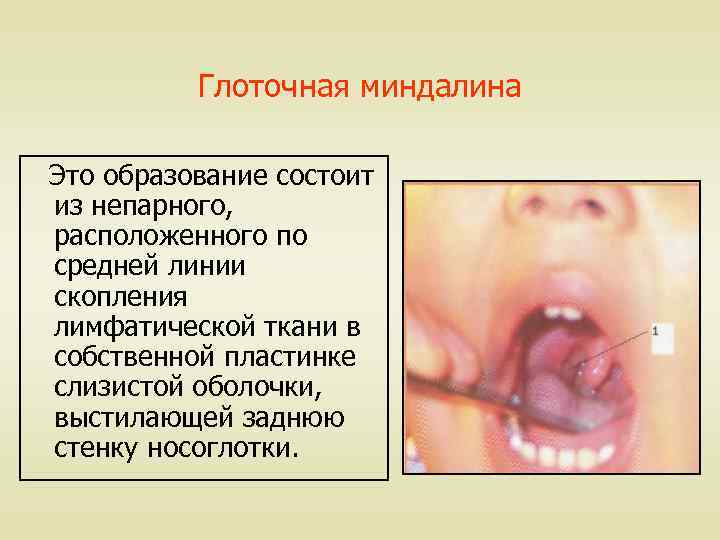 Глоточная миндалина

Это образование состоит из непарного, расположенного по средней линии скопления лимфатической ткани в собственной пластинке слизистой оболочки, выстилающей заднюю стенку носоглотки.

1